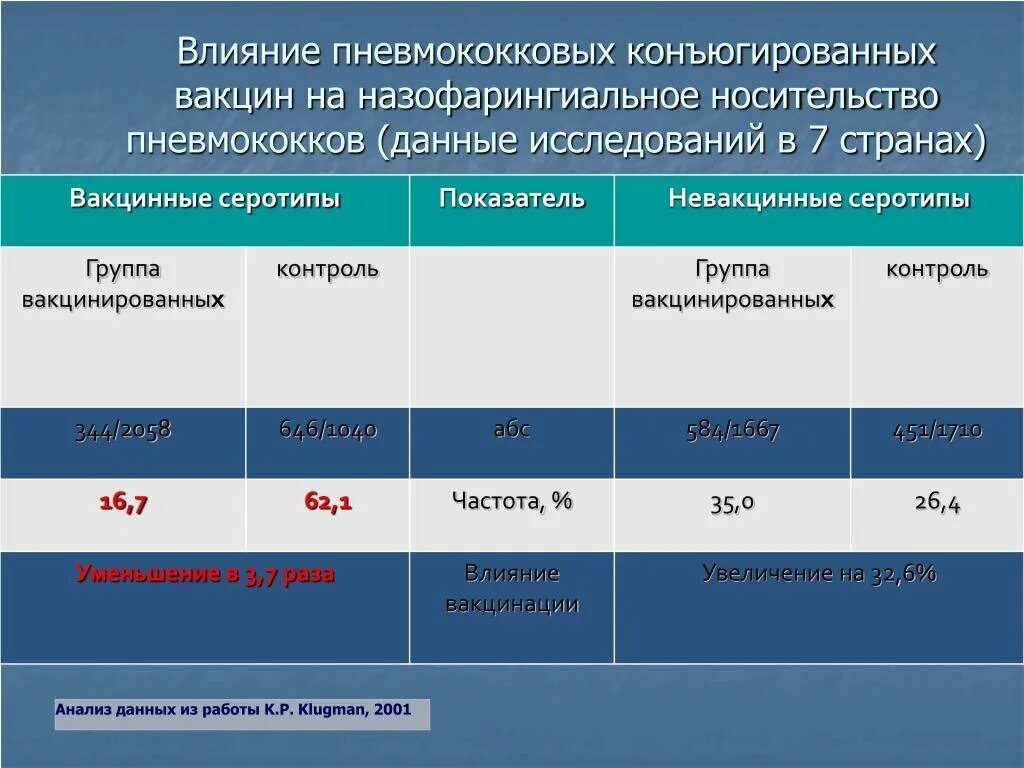 Влияние пневмококковых конъюгированных вакцин на назофарингиальное носительство пневмококков (данные исследований в 7 странах)

| Вакцинные серотипы | | Показатель | Невакцинные серотипы | |
|---|---|---|---|---|
| Группа вакцинированных | контроль | | Группа вакцинированных | контроль |
| 344/2058 | 646/1040 | абс | 584/1667 | 451/1710 |
| 16,7 | 62,1 | Частота, % | 35,0 | 26,4 |
| Уменьшение в 3,7 раза | | Влияние вакцинации | Увеличение на 32,6% | |

Анализ данных из работы K.P. Klugman, 2001